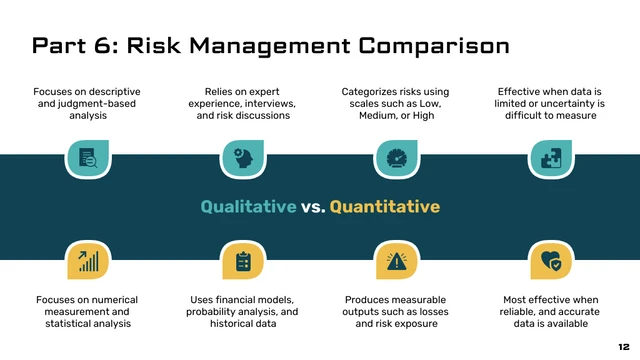 Part 6: Risk Management Comparison

Focuses on descriptive and judgment-based analysis

Relies on expert experience, interviews, and risk discussions

Categorizes risks using scales such as Low, Medium, or High

Effective when data is limited or uncertainty is difficult to measure

Qualitative vs. Quantitative

Focuses on numerical measurement and statistical analysis

Uses financial models, probability analysis, and historical data

Produces measurable outputs such as losses and risk exposure

Most effective when reliable, and accurate data is available

12